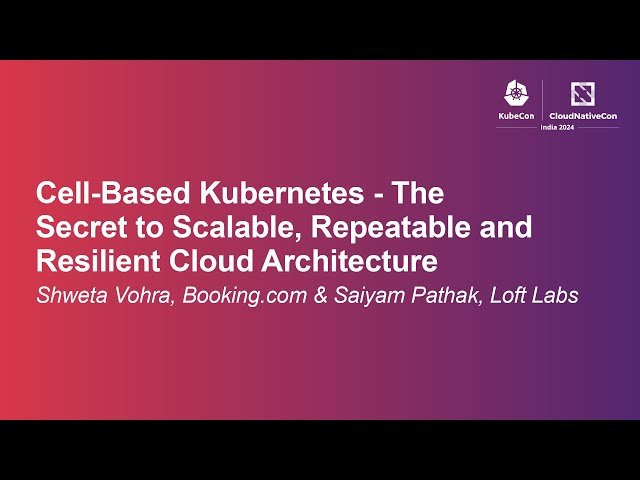 KubeCon CloudNativeCon
India 2024

Cell-Based Kubernetes - The Secret to Scalable, Repeatable and Resilient Cloud Architecture
Shweta Vohra, Booking.com & Saiyam Pathak, Loft Labs